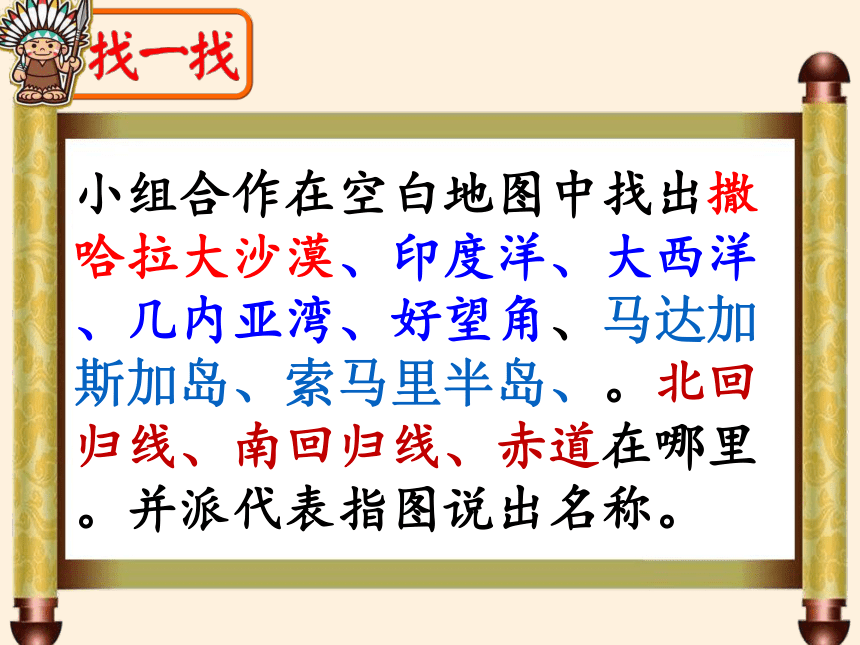 找一找

小组合作在空白地图中找出撒哈拉大沙漠、印度洋、大西洋、几内亚湾、好望角、马达加斯加岛、索马里半岛、。北回归线、南回归线、赤道在哪里。并派代表指图说出名称。